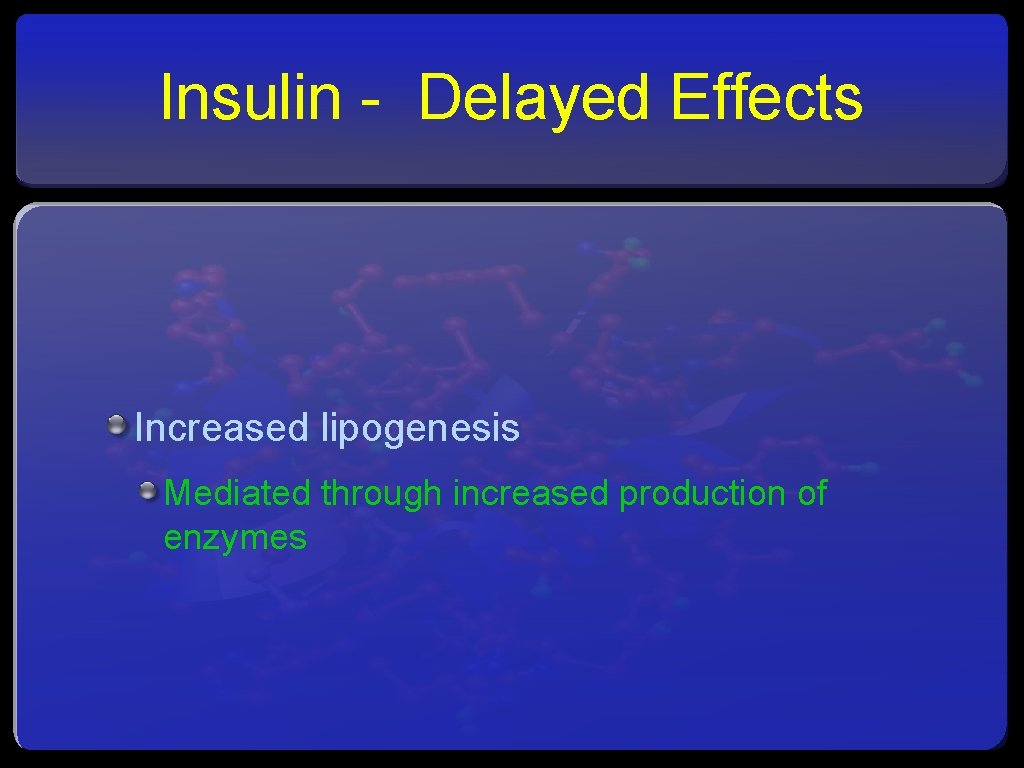 Insulin - Delayed Effects

Increased lipogenesis

Mediated through increased production of enzymes